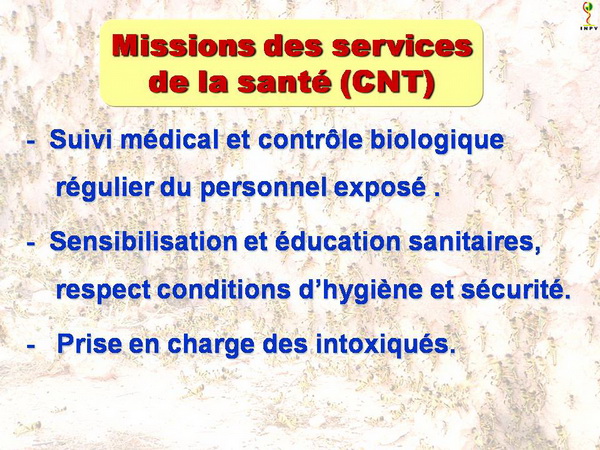 INPV

Missions des services de la santé (CNT)

- Suivi médical et contrôle biologique régulier du personnel exposé .

- Sensibilisation et éducation sanitaires, respect conditions d'hygiène et sécurité.

- Prise en charge des intoxiqués.